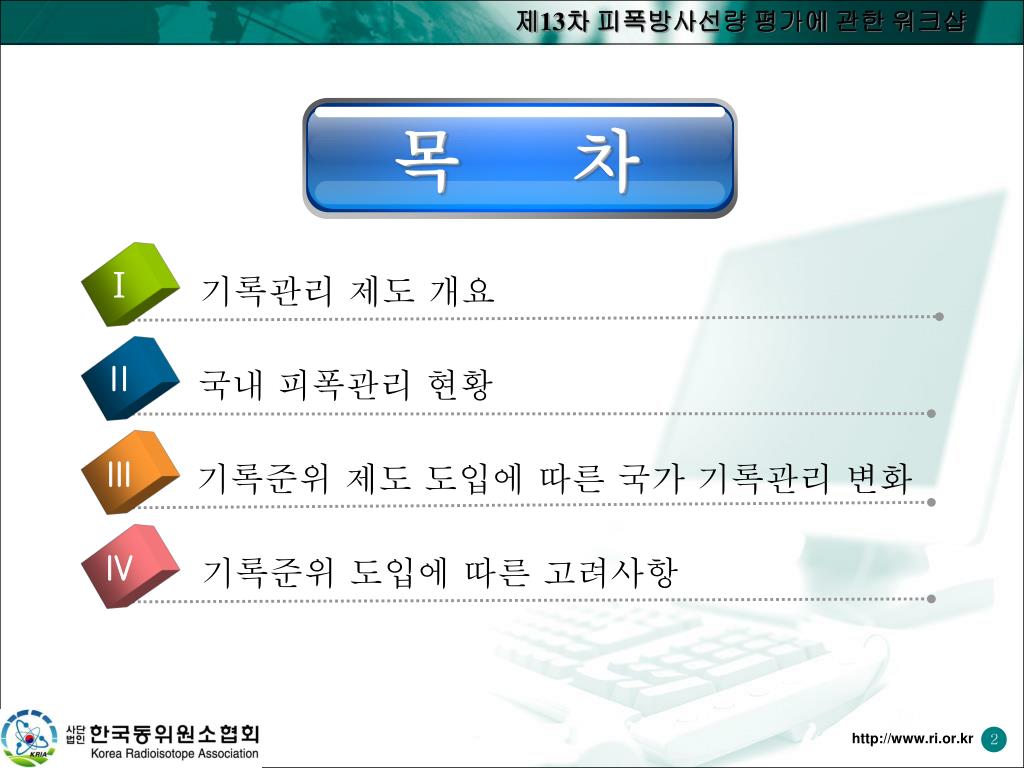 제13차 피폭방사선량 평가에 관한 워크샵

목 차

I 기록관리 제도 개요

II 국내 피폭관리 현황

III 기록준위 제도 도입에 따른 국가 기록관리 변화

IV 기록준위 도입에 따른 고려사항

KRIA 사단법인 한국동위원소협회 Korea Radioisotope Association

http://www.ri.or.kr 2